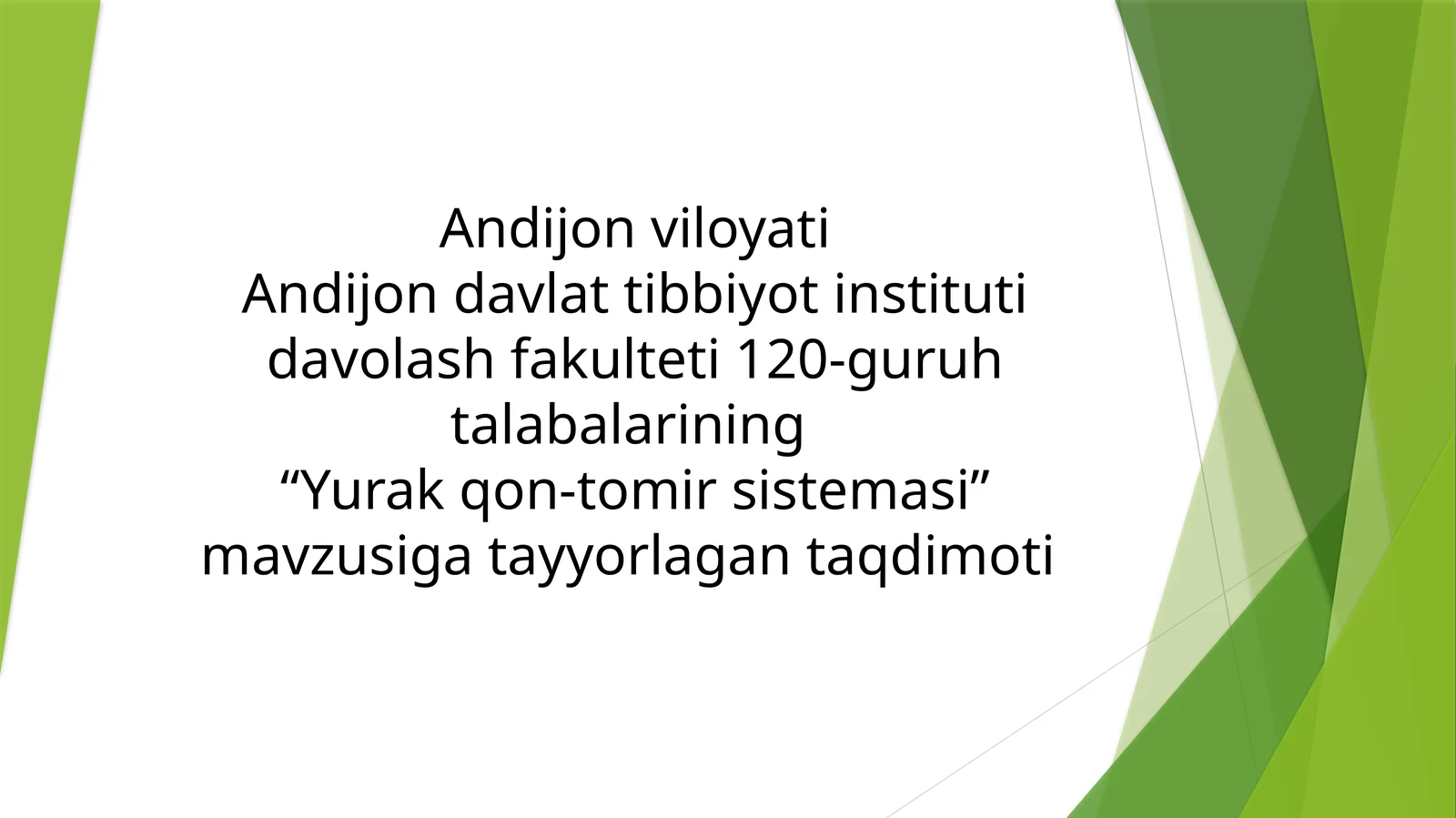 Andijon viloyati
Andijon davlat tibbiyot instituti davolash fakulteti 120-guruh talabalarining
“Yurak qon-tomir sistemasi” mavzusiga tayyorlagan taqdimoti